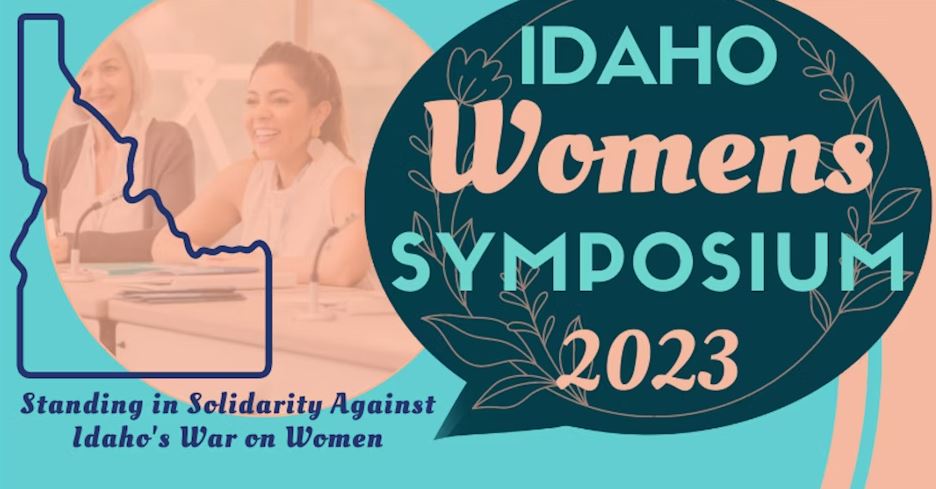 IDAHO Womens SYMPOSIUM 2023

Standing in Solidarity Against Idaho's War on Women